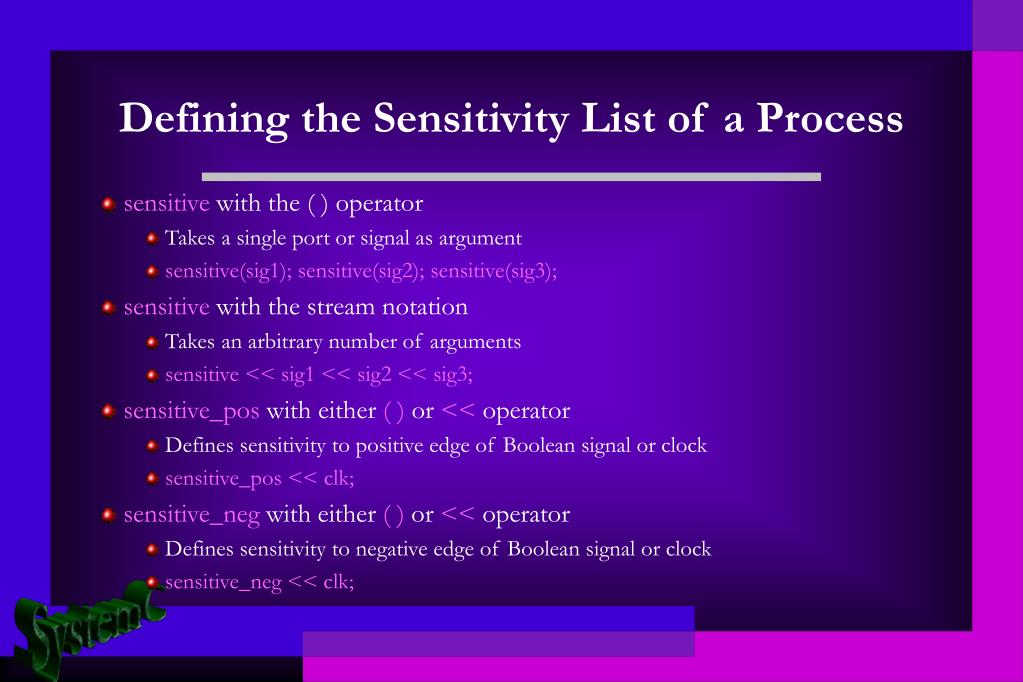 Defining the Sensitivity List of a Process

sensitive with the ( ) operator

Takes a single port or signal as argument

sensitive(sig1); sensitive(sig2); sensitive(sig3);

sensitive with the stream notation

Takes an arbitrary number of arguments

sensitive << sig1 << sig2 << sig3;

sensitive_pos with either ( ) or << operator

Defines sensitivity to positive edge of Boolean signal or clock

sensitive_pos << clk;

sensitive_neg with either ( ) or << operator

Defines sensitivity to negative edge of Boolean signal or clock

sensitive_neg << clk;

SystemC